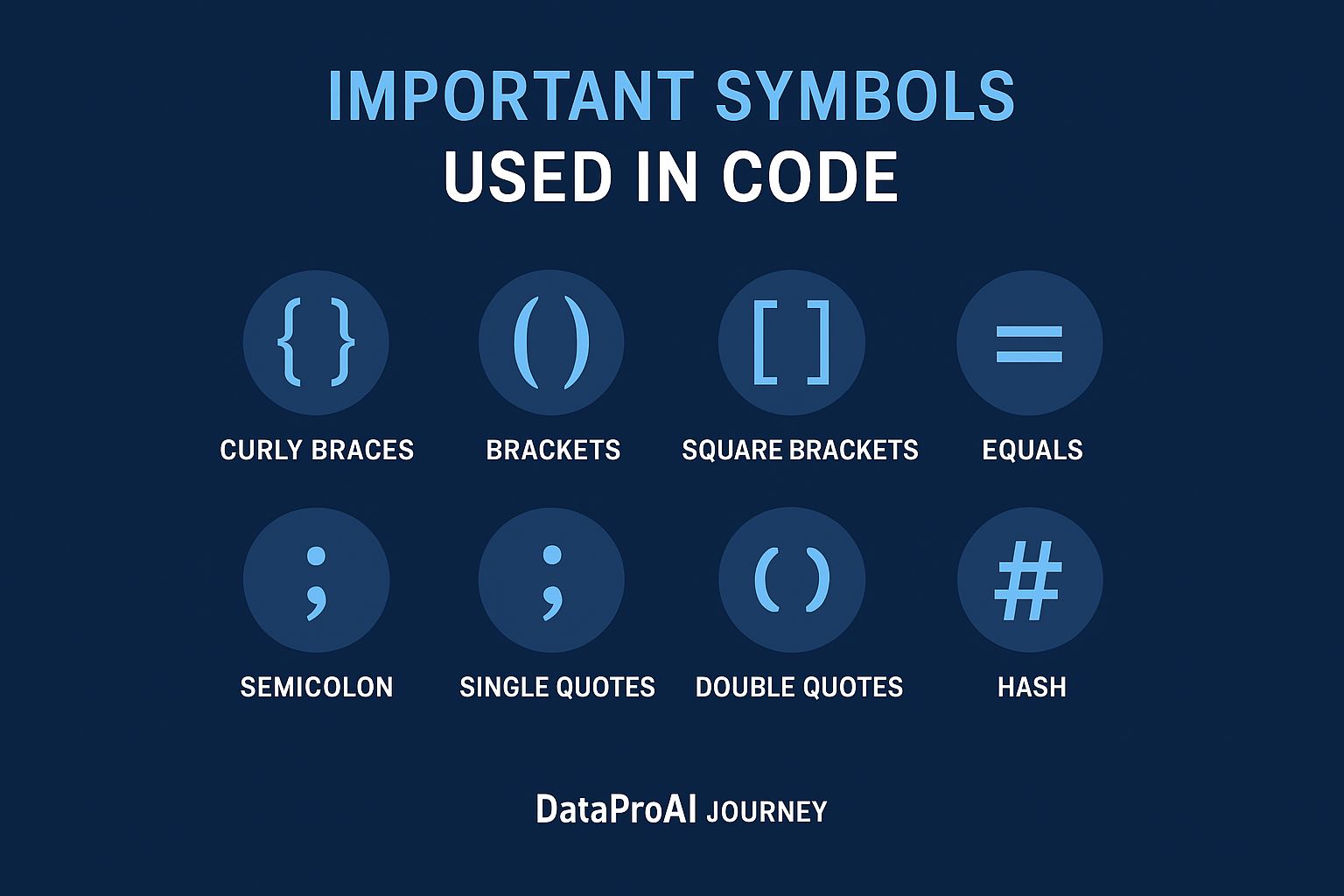 IMPORTANT SYMBOLS
USED IN CODE

{ }
CURLY BRACES

( )
BRACKETS

[ ]
SQUARE BRACKETS

=
EQUALS

;
SEMICOLON

;
SINGLE QUOTES

( )
DOUBLE QUOTES

#
HASH

DataProAI JOURNEY